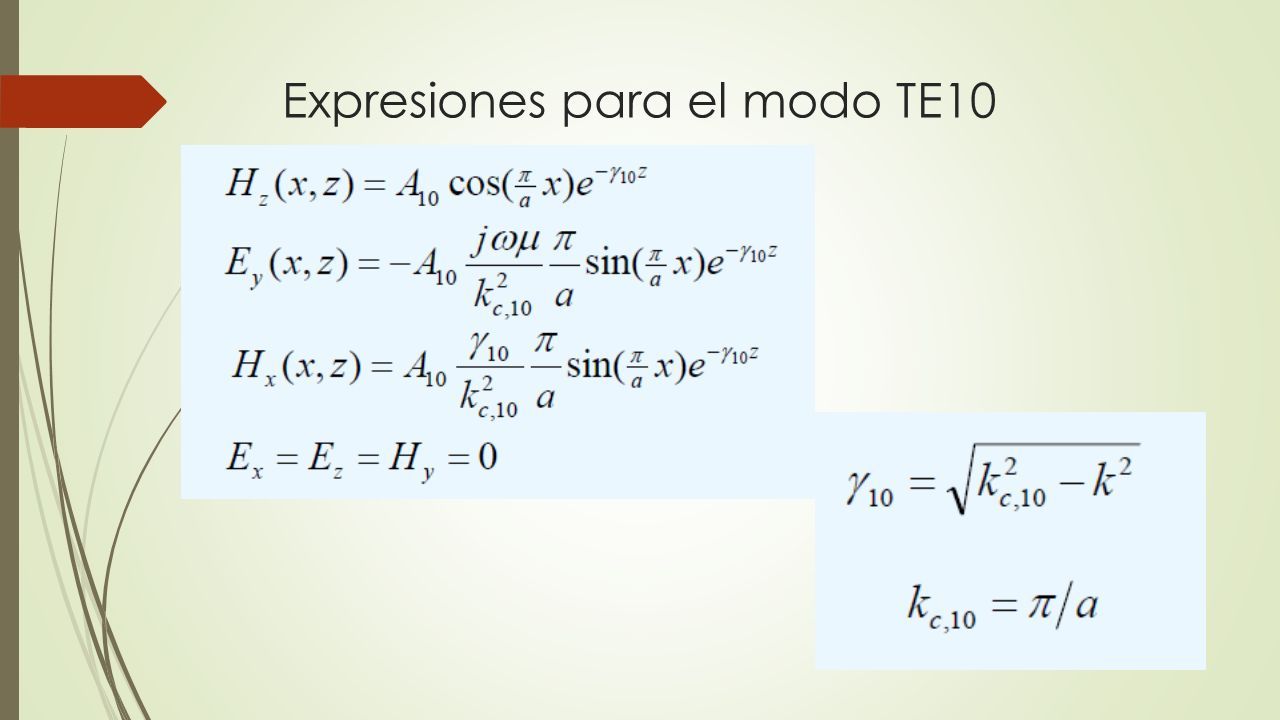 Expresiones para el modo TE10

$H_z(x,z) = A_{10}\cos(\frac{\pi}{a}x)e^{-\gamma_{10}z}$

$E_y(x,z) = -A_{10}\frac{j\omega\mu}{k_{c,10}^2}\frac{\pi}{a}\sin(\frac{\pi}{a}x)e^{-\gamma_{10}z}$

$H_x(x,z) = A_{10}\frac{\gamma_{10}}{k_{c,10}^2}\frac{\pi}{a}\sin(\frac{\pi}{a}x)e^{-\gamma_{10}z}$

$E_x = E_z = H_y = 0$

$\gamma_{10} = \sqrt{k_{c,10}^2 - k^2}$

$k_{c,10} = \pi/a$